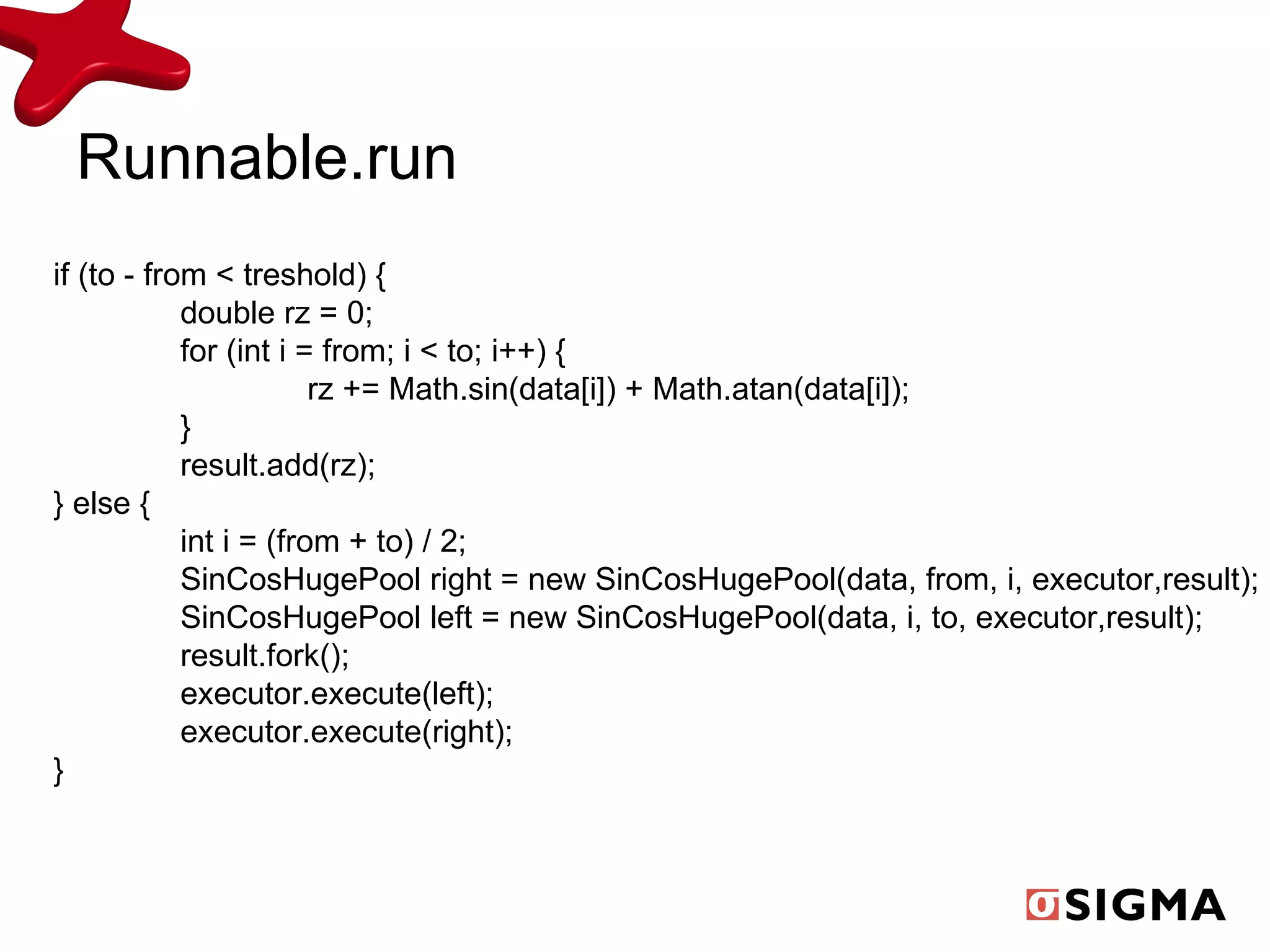 Runnable.run

if (to - from < treshold) {
    double rz = 0;
    for (int i = from; i < to; i++) {
        rz += Math.sin(data[i]) + Math.atan(data[i]);
    }
    result.add(rz);
} else {
    int i = (from + to) / 2;
    SinCosHugePool right = new SinCosHugePool(data, from, i, executor,result);
    SinCosHugePool left = new SinCosHugePool(data, i, to, executor,result);
    result.fork();
    executor.execute(left);
    executor.execute(right);
}

σ SIGMA